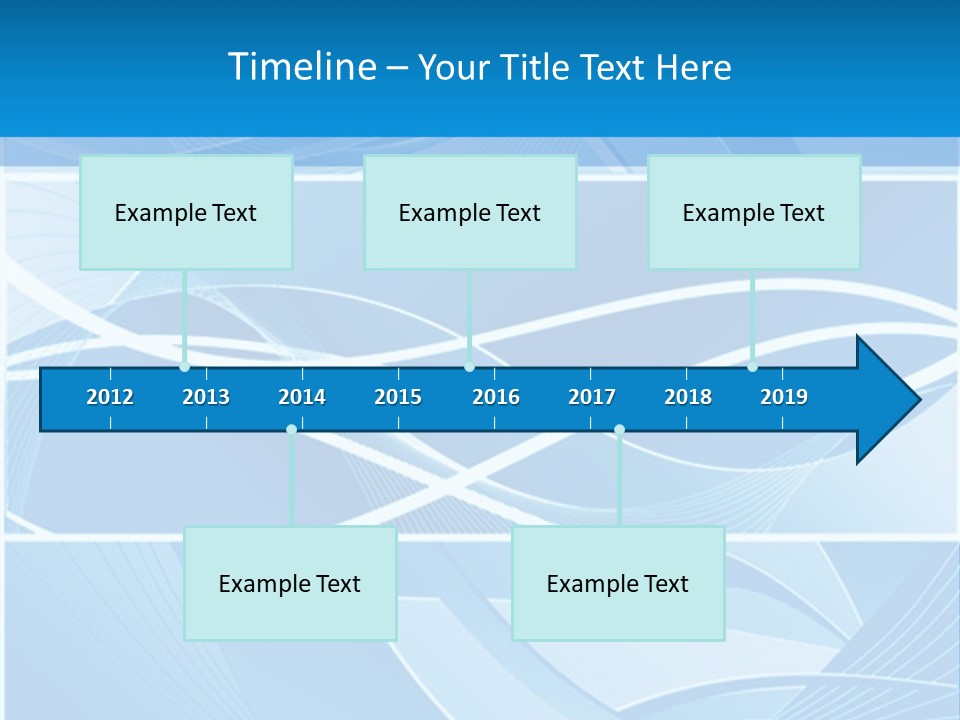 Timeline – Your Title Text Here

Example Text

Example Text

Example Text

2012 2013 2014 2015 2016 2017 2018 2019

Example Text

Example Text